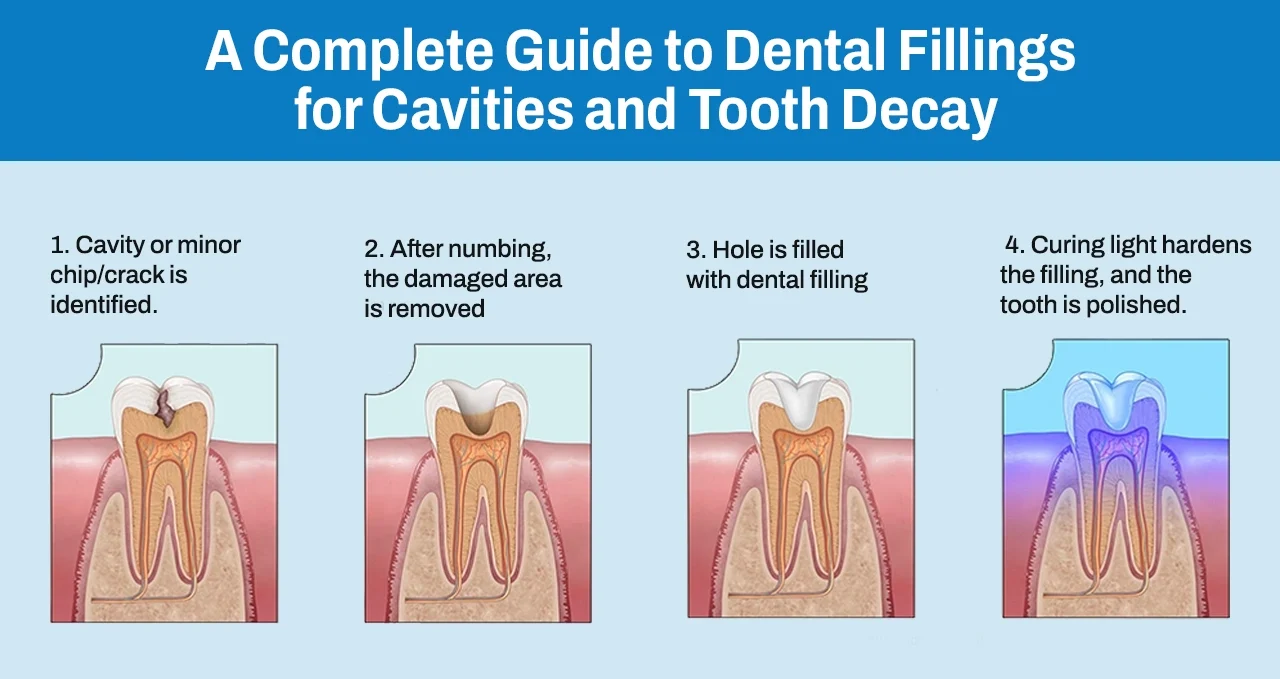 A Complete Guide to Dental Fillings for Cavities and Tooth Decay

1. Cavity or minor chip/crack is identified.

2. After numbing, the damaged area is removed

3. Hole is filled with dental filling

4. Curing light hardens the filling, and the tooth is polished.